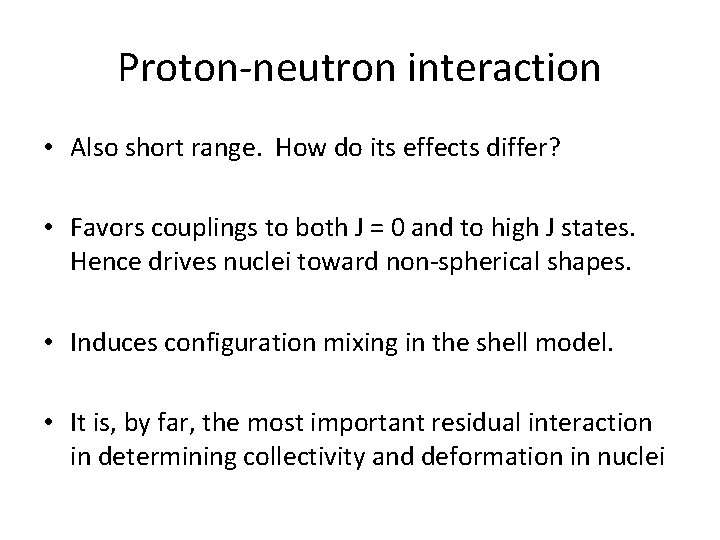 Proton-neutron interaction

• Also short range. How do its effects differ?

• Favors couplings to both J = 0 and to high J states. Hence drives nuclei toward non-spherical shapes.

• Induces configuration mixing in the shell model.

• It is, by far, the most important residual interaction in determining collectivity and deformation in nuclei